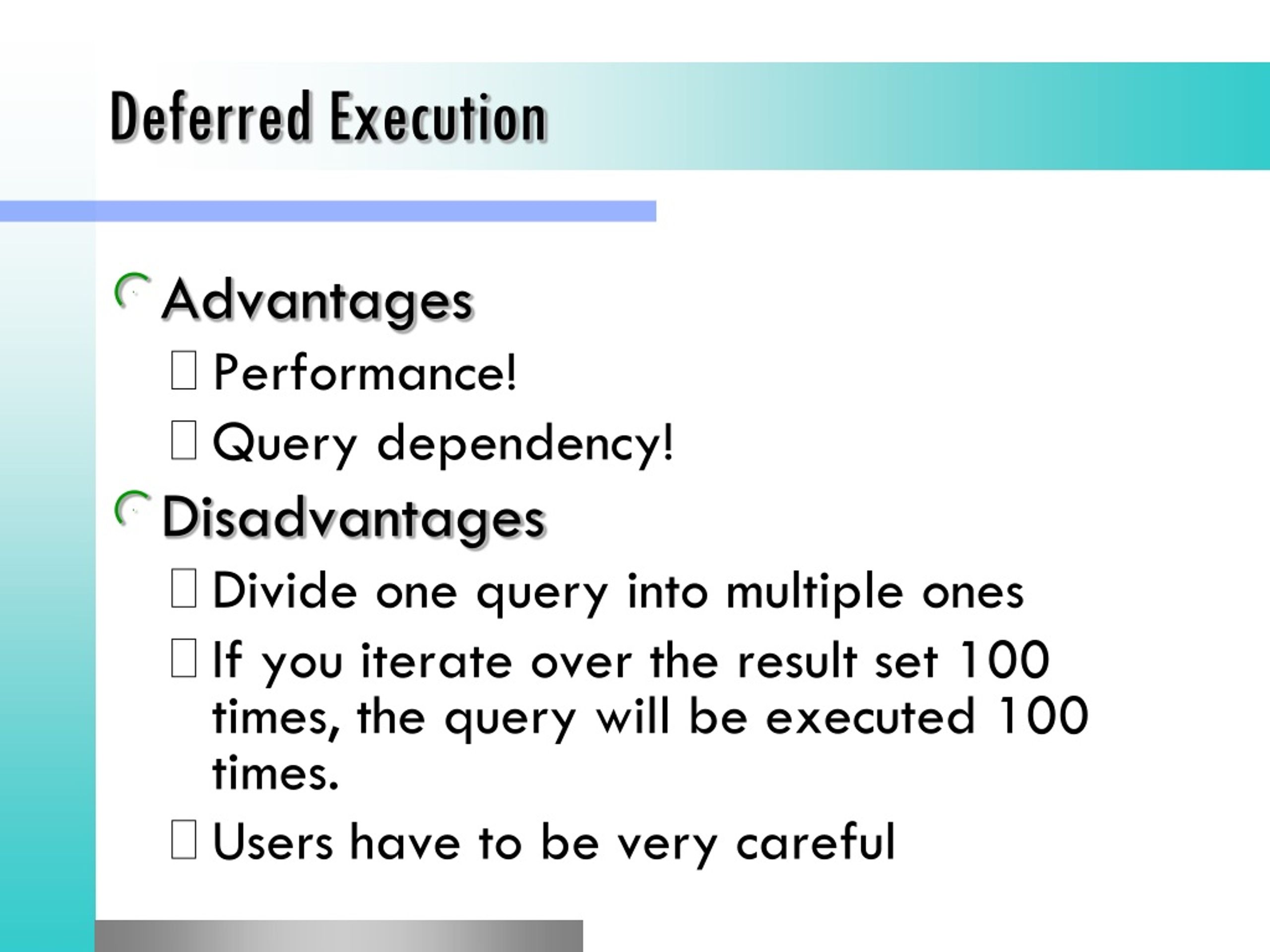 Deferred Execution

Advantages

Performance!

Query dependency!

Disadvantages

Divide one query into multiple ones

If you iterate over the result set 100 times, the query will be executed 100 times.

Users have to be very careful